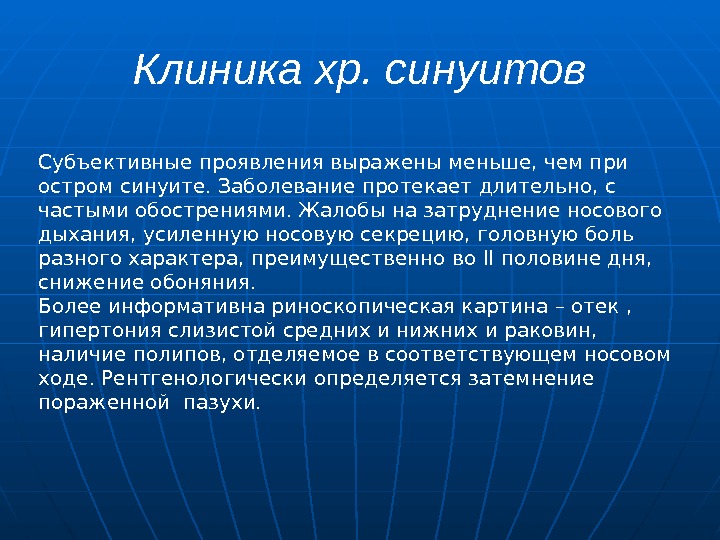 Клиника хр. синуитов

Субъективные проявления выражены меньше, чем при остром синуите. Заболевание протекает длительно, с частыми обострениями. Жалобы на затруднение носового дыхания, усиленную носовую секрецию, головную боль разного характера, преимущественно во II половине дня, снижение обоняния.
Более информативна риноскопическая картина – отек , гипертония слизистой средних и нижних и раковин, наличие полипов, отделяемое в соответствующем носовом ходе. Рентгенологически определяется затемнение пораженной пазухи.